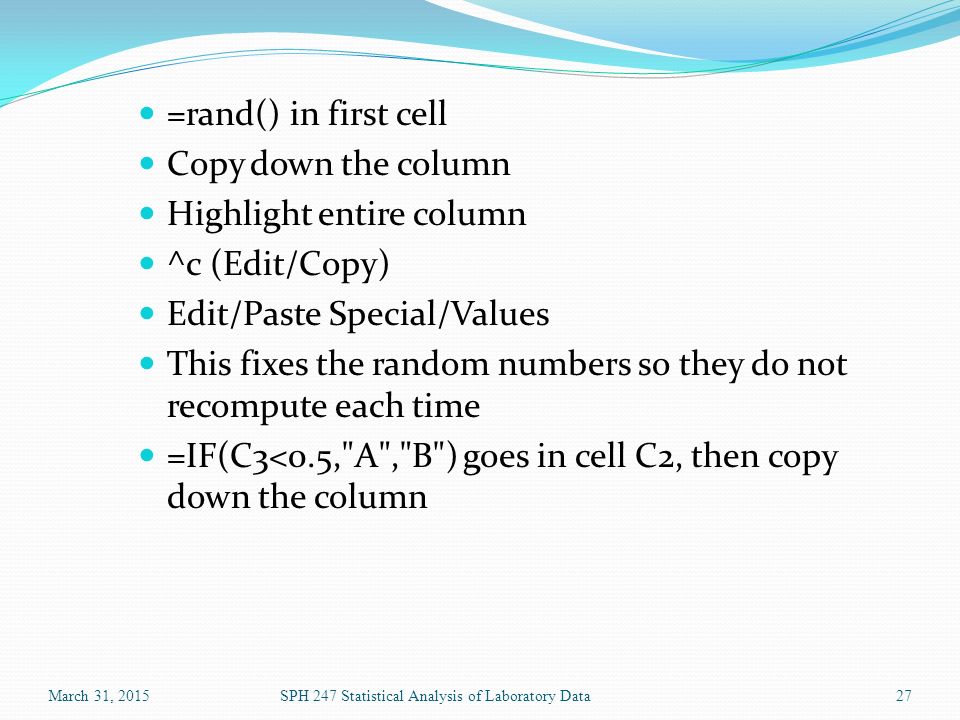 - =rand() in first cell
- Copy down the column
- Highlight entire column
- ^c (Edit/Copy)
- Edit/Paste Special/Values
- This fixes the random numbers so they do not recompute each time
- =IF(C3<0.5,"A","B") goes in cell C2, then copy down the column

March 31, 2015 SPH 247 Statistical Analysis of Laboratory Data 27